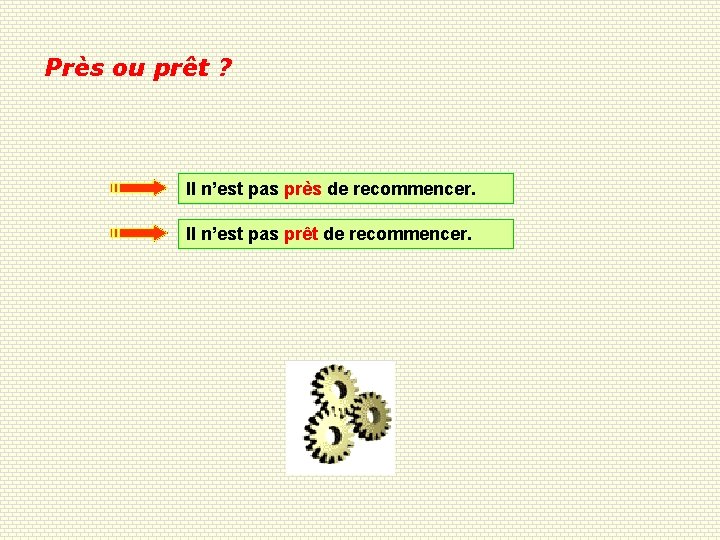 Près ou prêt ?

Il n’est pas près de recommencer.

Il n’est pas prêt de recommencer.